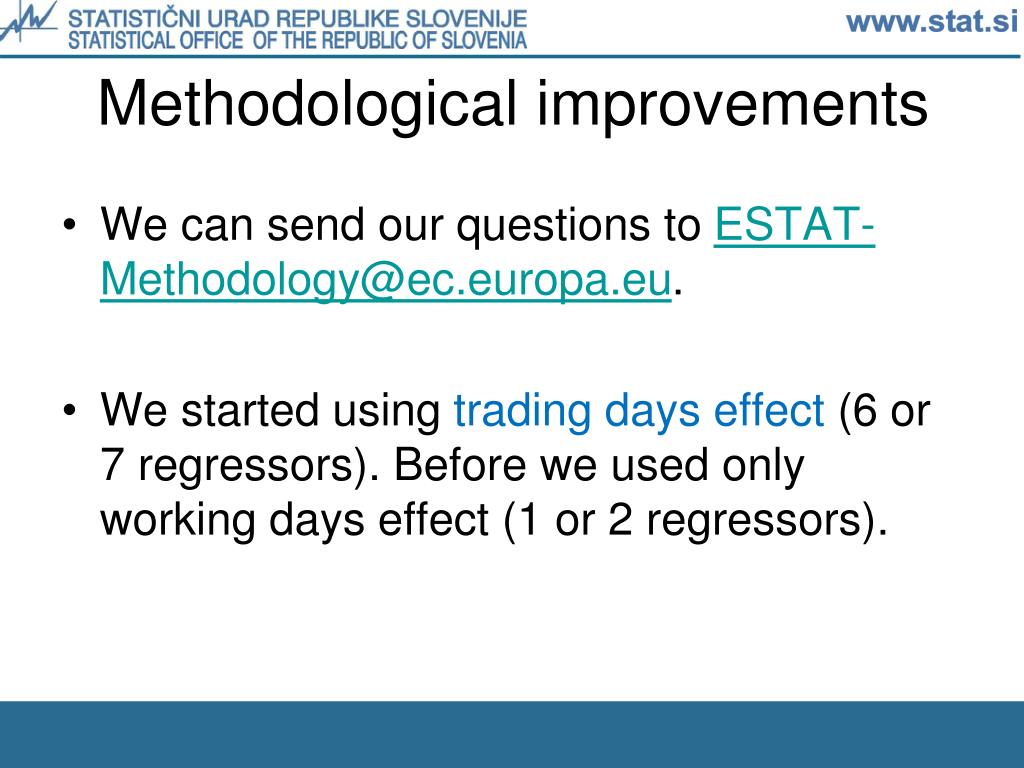 STATISTIČNI URAD REPUBLIKE SLOVENIJE
STATISTICAL OFFICE OF THE REPUBLIC OF SLOVENIA

www.stat.si

Methodological improvements

• We can send our questions to ESTAT-Methodology@ec.europa.eu.

• We started using trading days effect (6 or 7 regressors). Before we used only working days effect (1 or 2 regressors).